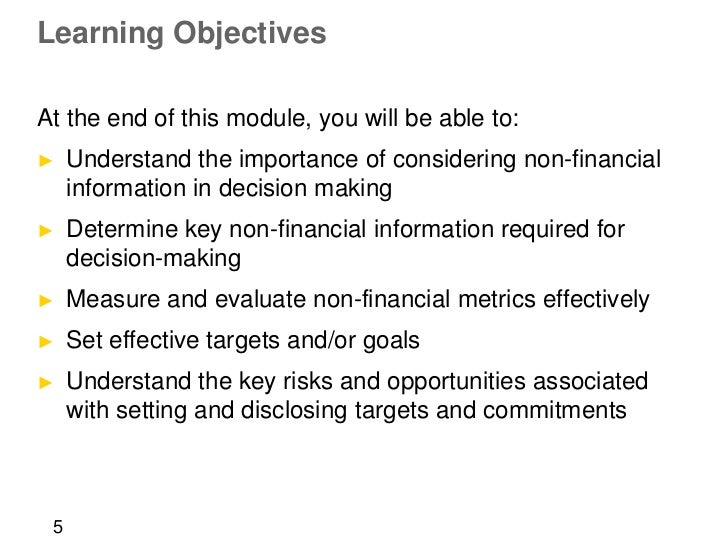 Learning Objectives

At the end of this module, you will be able to:

► Understand the importance of considering non-financial information in decision making

► Determine key non-financial information required for decision-making

► Measure and evaluate non-financial metrics effectively

► Set effective targets and/or goals

► Understand the key risks and opportunities associated with setting and disclosing targets and commitments

5